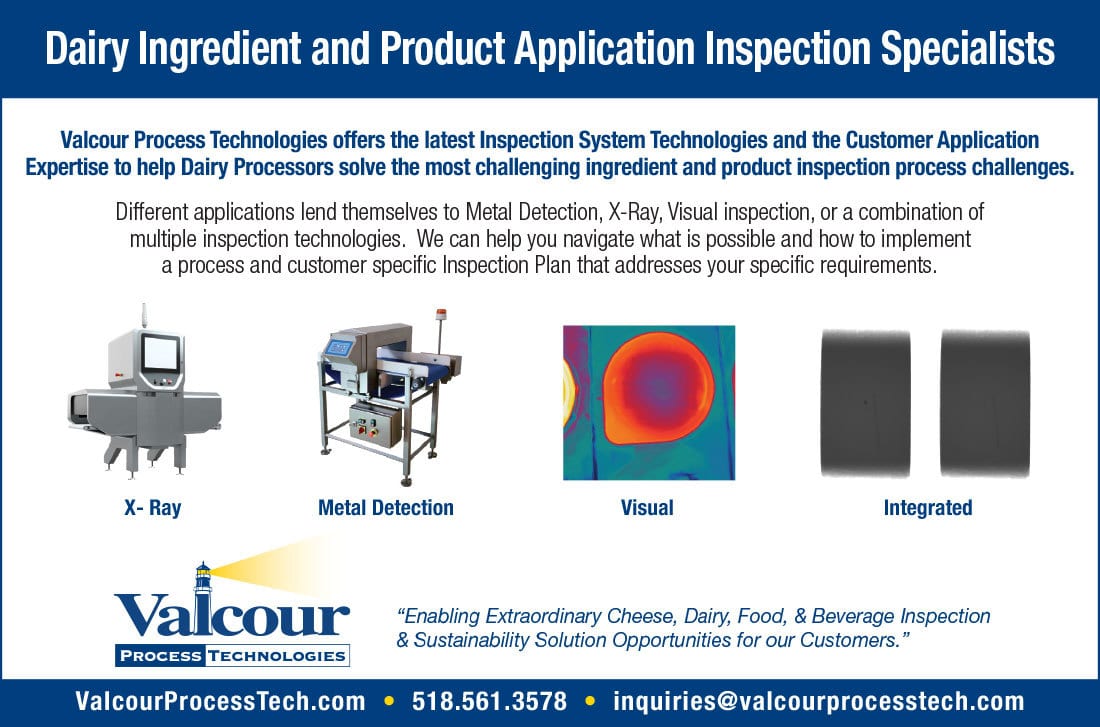 Dairy Ingredient and Product Application Inspection Specialists

Valcour Process Technologies offers the latest Inspection System Technologies and the Customer Application Expertise to help Dairy Processors solve the most challenging ingredient and product inspection process challenges.

Different applications lend themselves to Metal Detection, X-Ray, Visual inspection, or a combination of multiple inspection technologies. We can help you navigate what is possible and how to implement a process and customer specific Inspection Plan that addresses your specific requirements.

X- Ray

Metal Detection

Visual

Integrated

Valcour
PROCESS TECHNOLOGIES

"Enabling Extraordinary Cheese, Dairy, Food, & Beverage Inspection & Sustainability Solution Opportunities for our Customers."

ValcourProcessTech.com • 518.561.3578 • inquiries@valcourprocesstech.com